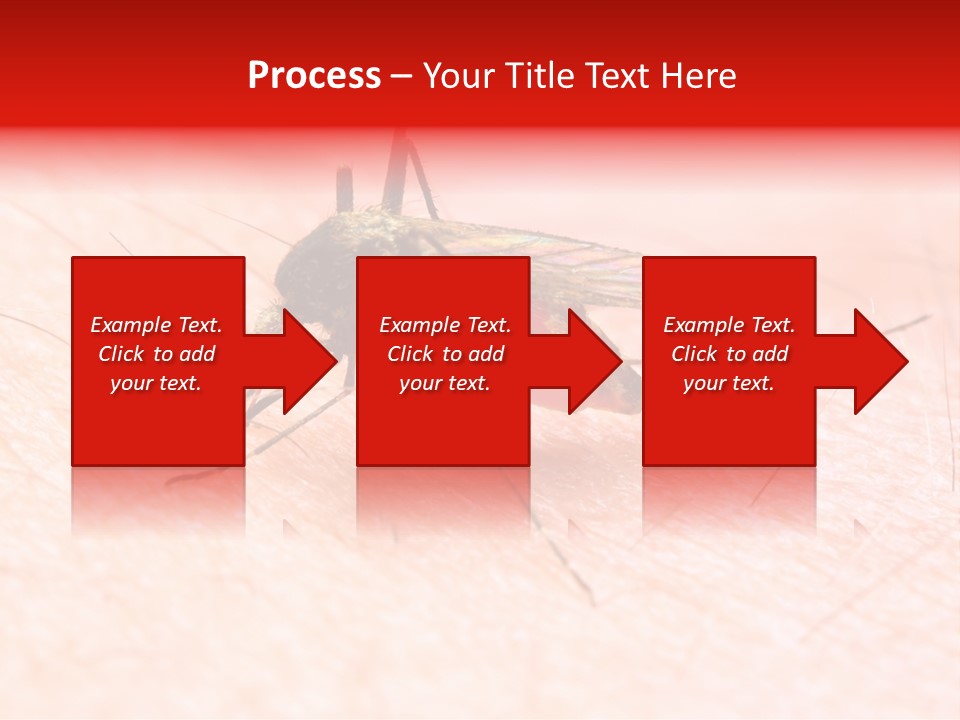 Process – Your Title Text Here

Example Text. Click to add your text.

Example Text. Click to add your text.

Example Text. Click to add your text.